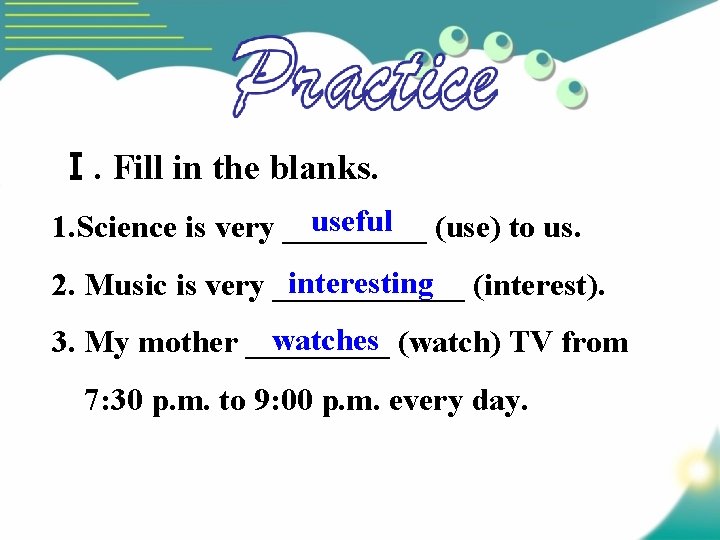 Practice

Ⅰ. Fill in the blanks.

1.Science is very useful (use) to us.

2. Music is very interesting (interest).

3. My mother watches (watch) TV from 7:30 p.m. to 9:00 p.m. every day.